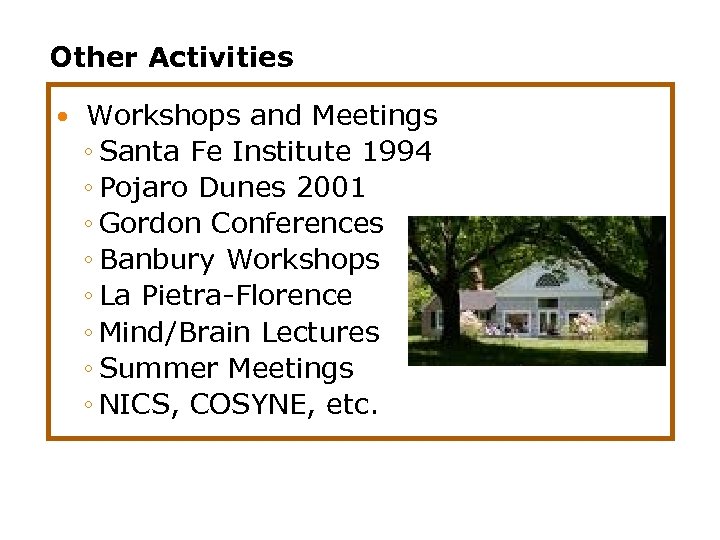 Other Activities

• Workshops and Meetings
◦ Santa Fe Institute 1994
◦ Pojaro Dunes 2001
◦ Gordon Conferences
◦ Banbury Workshops
◦ La Pietra-Florence
◦ Mind/Brain Lectures
◦ Summer Meetings
◦ NICS, COSYNE, etc.